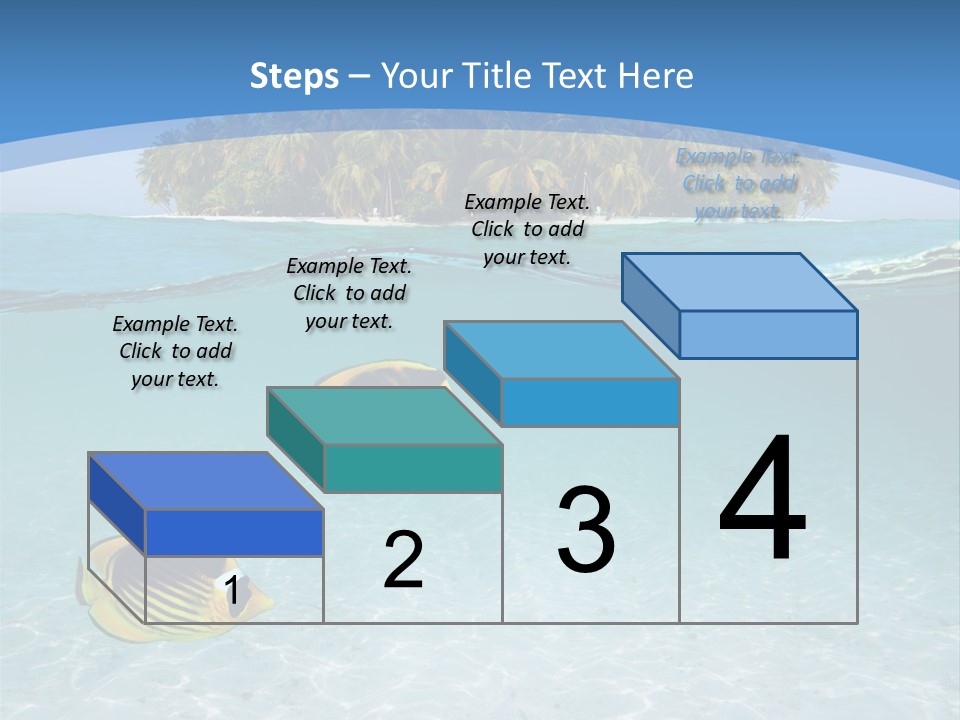 Steps – Your Title Text Here

Example Text. Click to add your text.

Example Text. Click to add your text.

Example Text. Click to add your text.

Example Text. Click to add your text.

1

2

3

4